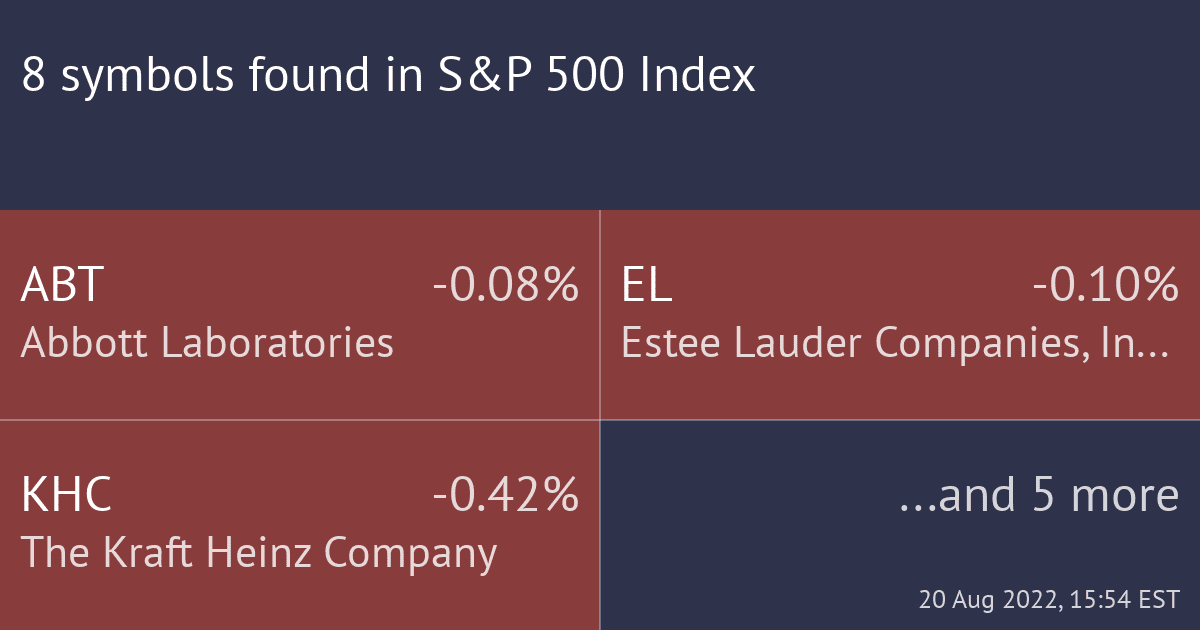 8 symbols found in S&P 500 Index

ABT -0.08%
Abbott Laboratories

EL -0.10%
Estee Lauder Companies, In...

KHC -0.42%
The Kraft Heinz Company

...and 5 more

20 Aug 2022, 15:54 EST